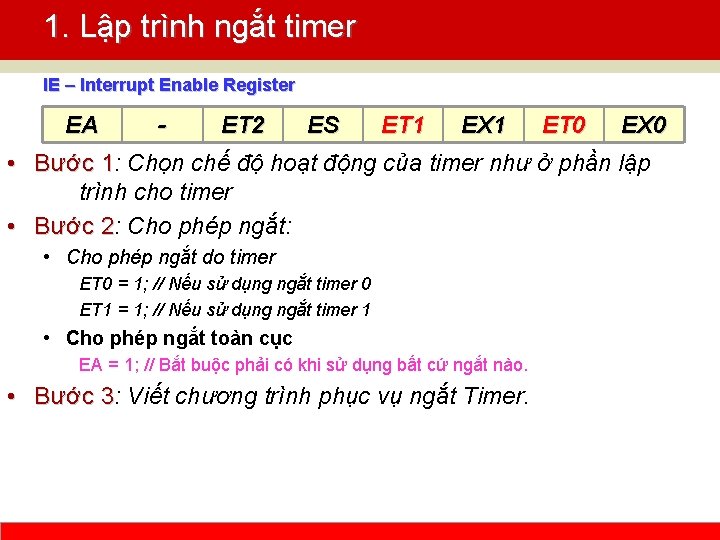 1. Lập trình ngắt timer

IE – Interrupt Enable Register

| EA | - | ET2 | ES | ET1 | EX1 | ET0 | EX0 |
|---|---|---|---|---|---|---|---|

• Bước 1: Chọn chế độ hoạt động của timer như ở phần lập trình cho timer

• Bước 2: Cho phép ngắt:

• Cho phép ngắt do timer

ET0 = 1; // Nếu sử dụng ngắt timer 0

ET1 = 1; // Nếu sử dụng ngắt timer 1

• Cho phép ngắt toàn cục

EA = 1; // Bắt buộc phải có khi sử dụng bất cứ ngắt nào.

• Bước 3: Viết chương trình phục vụ ngắt Timer.